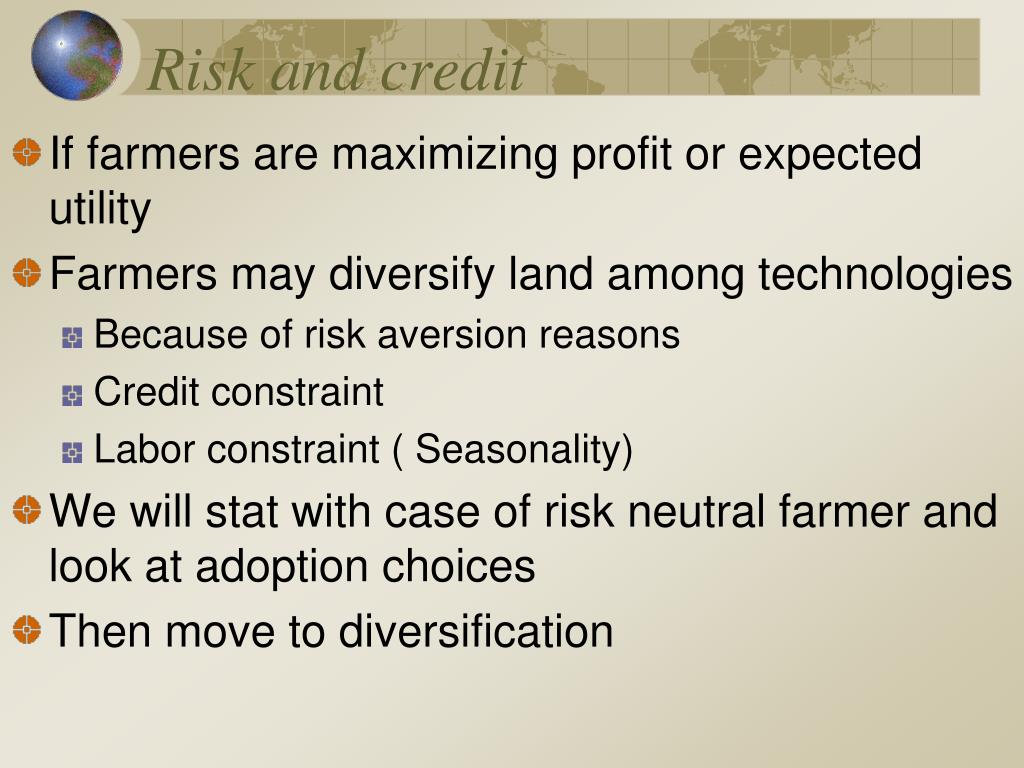 Risk and credit

If farmers are maximizing profit or expected utility

Farmers may diversify land among technologies

Because of risk aversion reasons

Credit constraint

Labor constraint ( Seasonality)

We will stat with case of risk neutral farmer and look at adoption choices

Then move to diversification